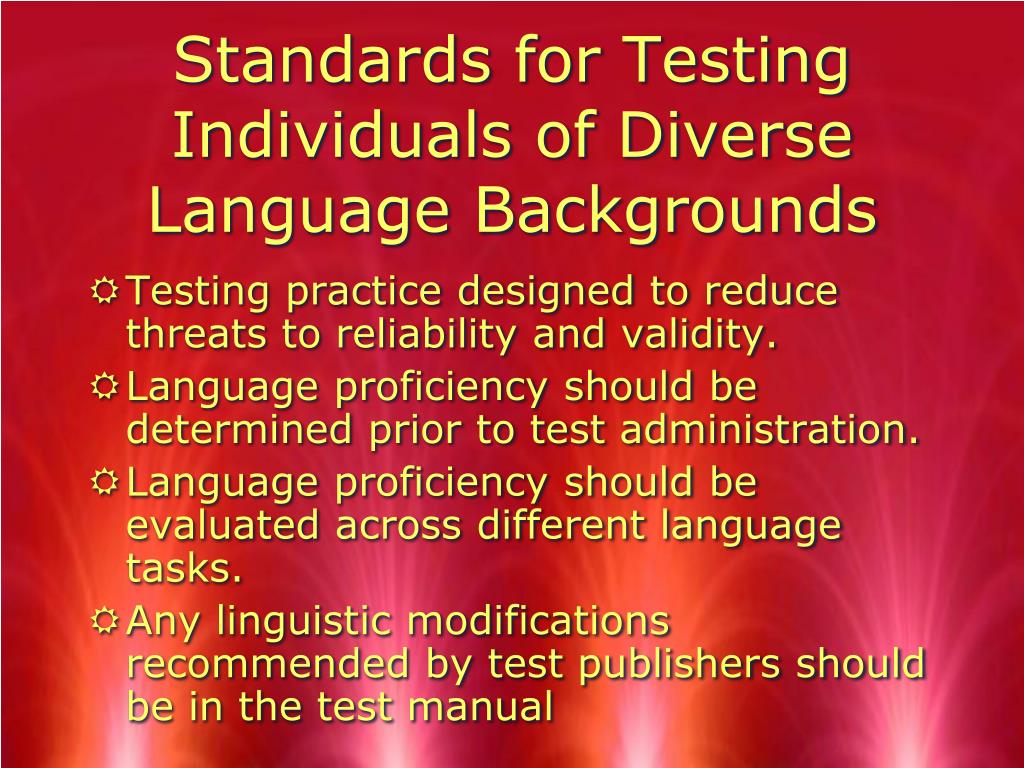 Standards for Testing Individuals of Diverse Language Backgrounds

☼ Testing practice designed to reduce threats to reliability and validity.
☼ Language proficiency should be determined prior to test administration.
☼ Language proficiency should be evaluated across different language tasks.
☼ Any linguistic modifications recommended by test publishers should be in the test manual